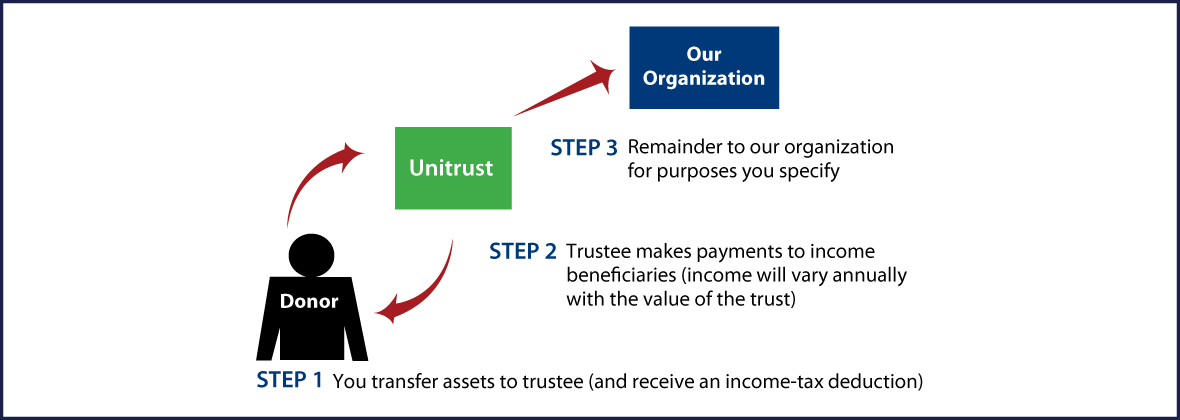 Our Organization

Unitrust

STEP 3 Remainder to our organization for purposes you specify

STEP 2 Trustee makes payments to income beneficiaries (income will vary annually with the value of the trust)

Donor

STEP 1 You transfer assets to trustee (and receive an income-tax deduction)